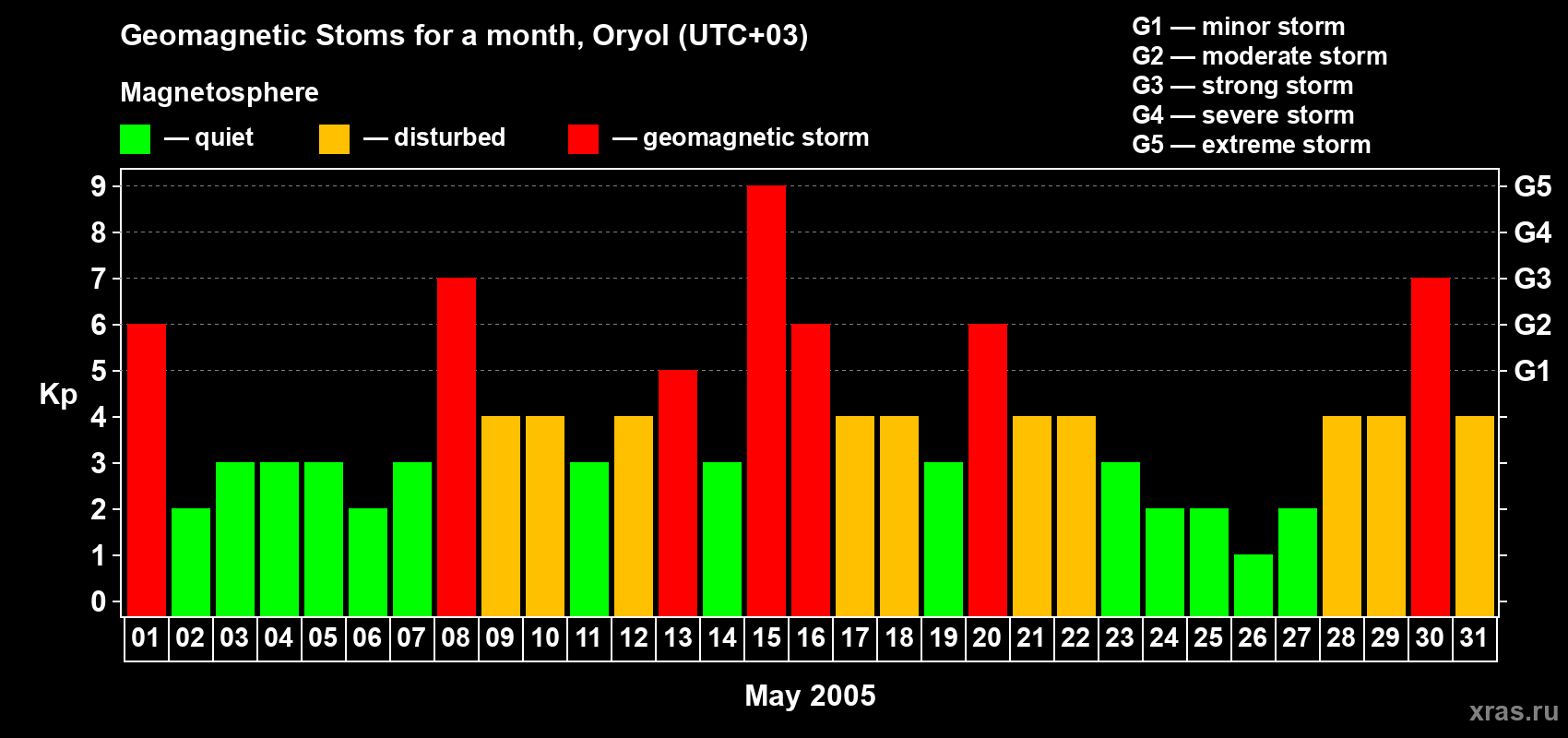 Geomagnetic Stoms for a month, Oryol (UTC+03)

Magnetosphere

— quiet — disturbed — geomagnetic storm

G1 — minor storm
G2 — moderate storm
G3 — strong storm
G4 — severe storm
G5 — extreme storm

Kp

9
8
7
6
5
4
3
2
1
0

G5
G4
G3
G2
G1

01 02 03 04 05 06 07 08 09 10 11 12 13 14 15 16 17 18 19 20 21 22 23 24 25 26 27 28 29 30 31

May 2005

xras.ru